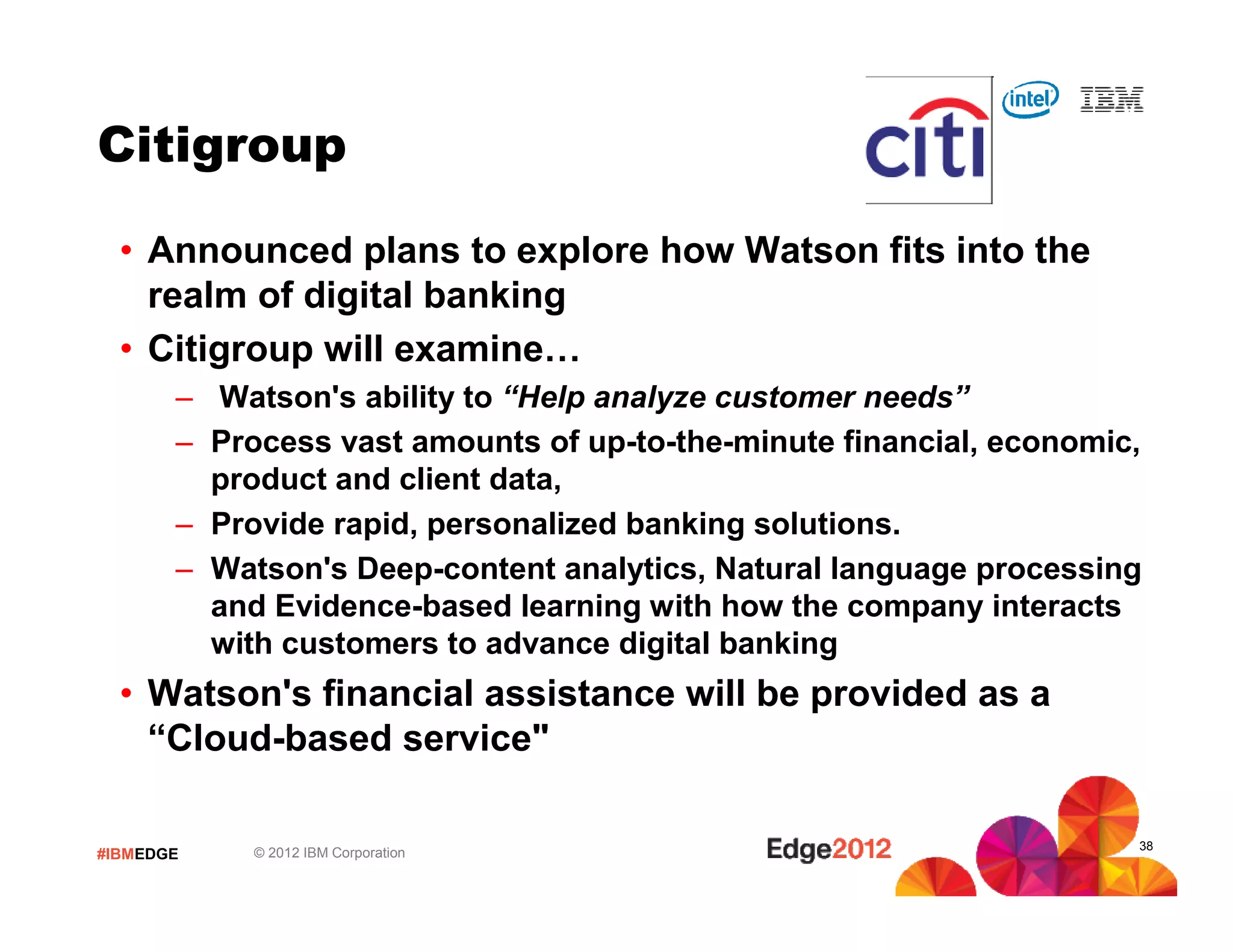 Citigroup

citi intel IBM

• Announced plans to explore how Watson fits into the realm of digital banking
• Citigroup will examine…
– Watson's ability to *“Help analyze customer needs”*
– Process vast amounts of up-to-the-minute financial, economic, product and client data,
– Provide rapid, personalized banking solutions.
– Watson's Deep-content analytics, Natural language processing and Evidence-based learning with how the company interacts with customers to advance digital banking
• Watson's financial assistance will be provided as a “Cloud-based service"

#IBMEDGE © 2012 IBM Corporation Edge2012 38